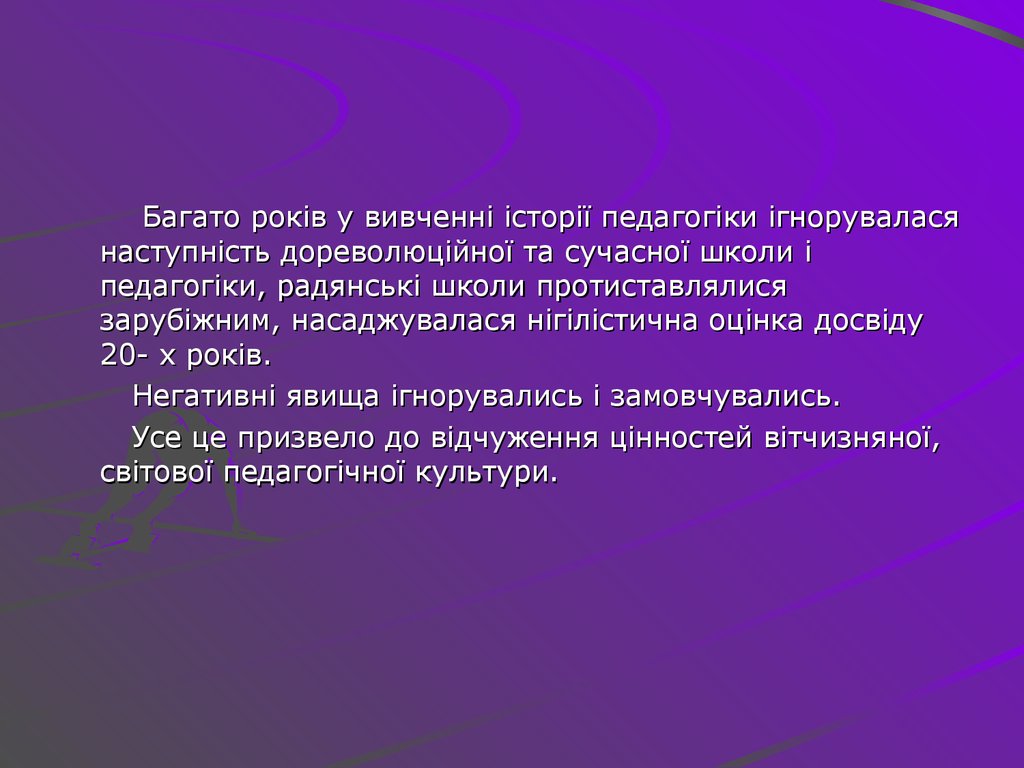 Багато років у вивченні історії педагогіки ігнорувалася наступність дореволюційної та сучасної школи і педагогіки, радянські школи протиставлялися зарубіжним, насаджувалася нігілістична оцінка досвіду 20- х років.

Негативні явища ігнорувались і замовчувались.

Усе це призвело до відчуження цінностей вітчизняної, світової педагогічної культури.